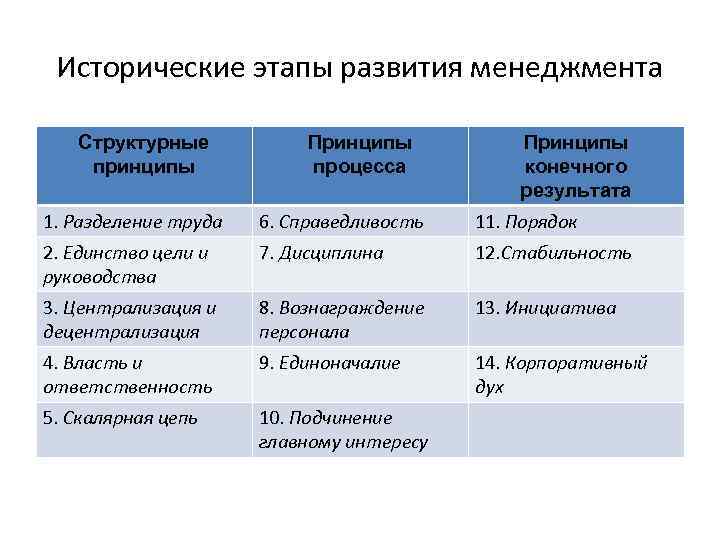 Исторические этапы развития менеджмента

| Структурные принципы | Принципы процесса | Принципы конечного результата |
|---|---|---|
| 1. Разделение труда | 6. Справедливость | 11. Порядок |
| 2. Единство цели и руководства | 7. Дисциплина | 12.Стабильность |
| 3. Централизация и децентрализация | 8. Вознаграждение персонала | 13. Инициатива |
| 4. Власть и ответственность | 9. Единоначалие | 14. Корпоративный дух |
| 5. Скалярная цепь | 10. Подчинение главному интересу | |